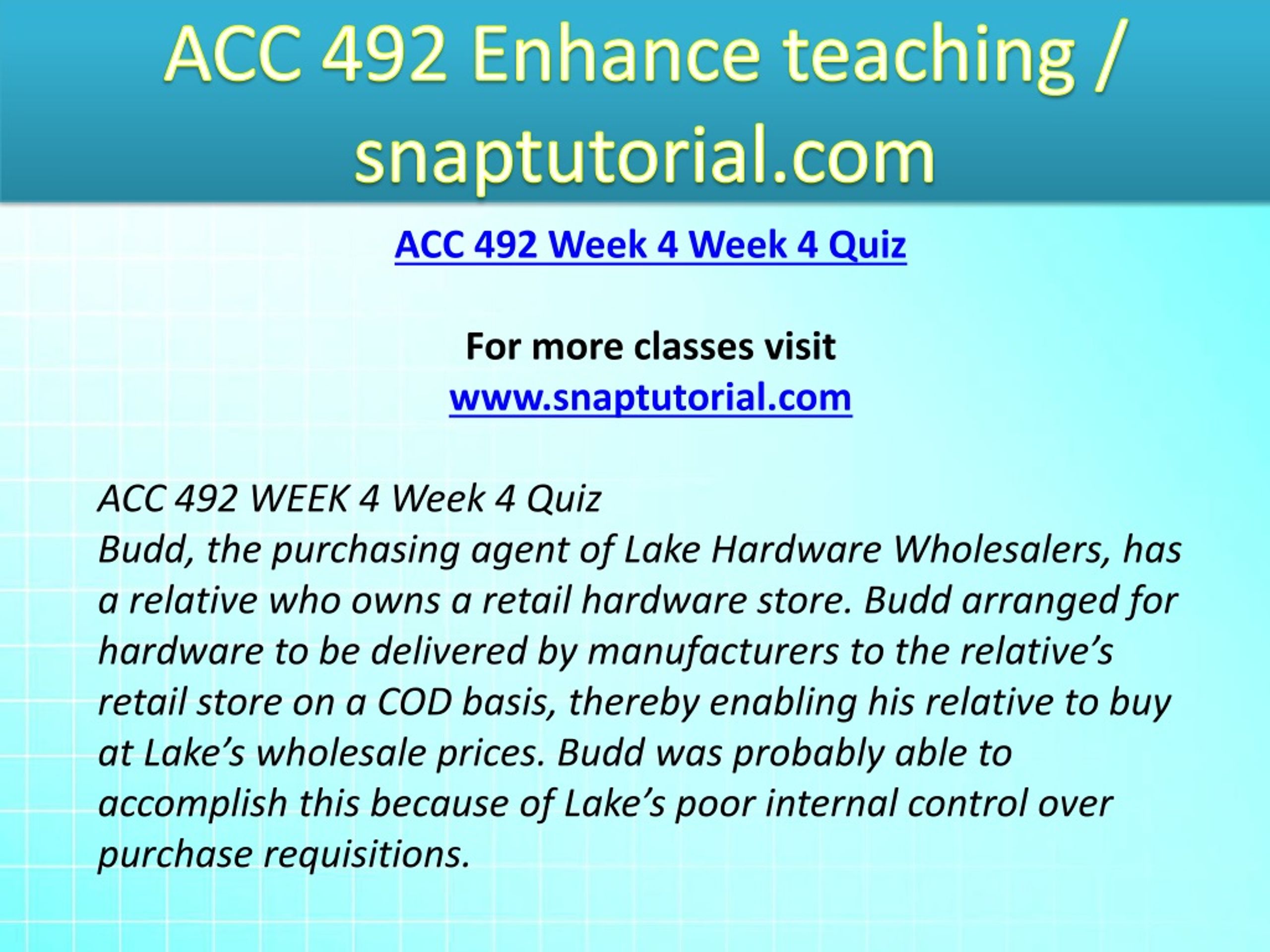 ACC 492 Enhance teaching / snaptutorial.com

ACC 492 Week 4 Week 4 Quiz

For more classes visit
www.snaptutorial.com

ACC 492 WEEK 4 Week 4 Quiz
Budd, the purchasing agent of Lake Hardware Wholesalers, has a relative who owns a retail hardware store. Budd arranged for hardware to be delivered by manufacturers to the relative's retail store on a COD basis, thereby enabling his relative to buy at Lake's wholesale prices. Budd was probably able to accomplish this because of Lake's poor internal control over purchase requisitions.